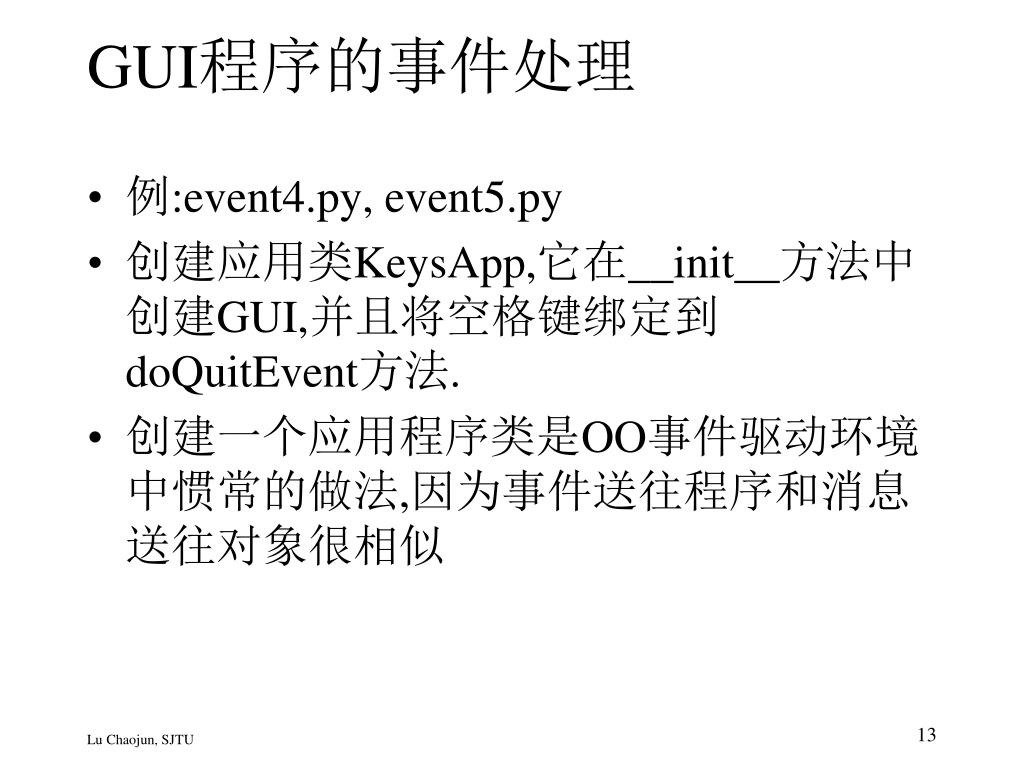 GUI程序的事件处理

• 例:event4.py, event5.py
• 创建应用类KeysApp,它在__init__方法中创建GUI,并且将空格键绑定到doQuitEvent方法.
• 创建一个应用程序类是OO事件驱动环境中惯常的做法,因为事件送往程序和消息送往对象很相似

Lu Chaojun, SJTU

13